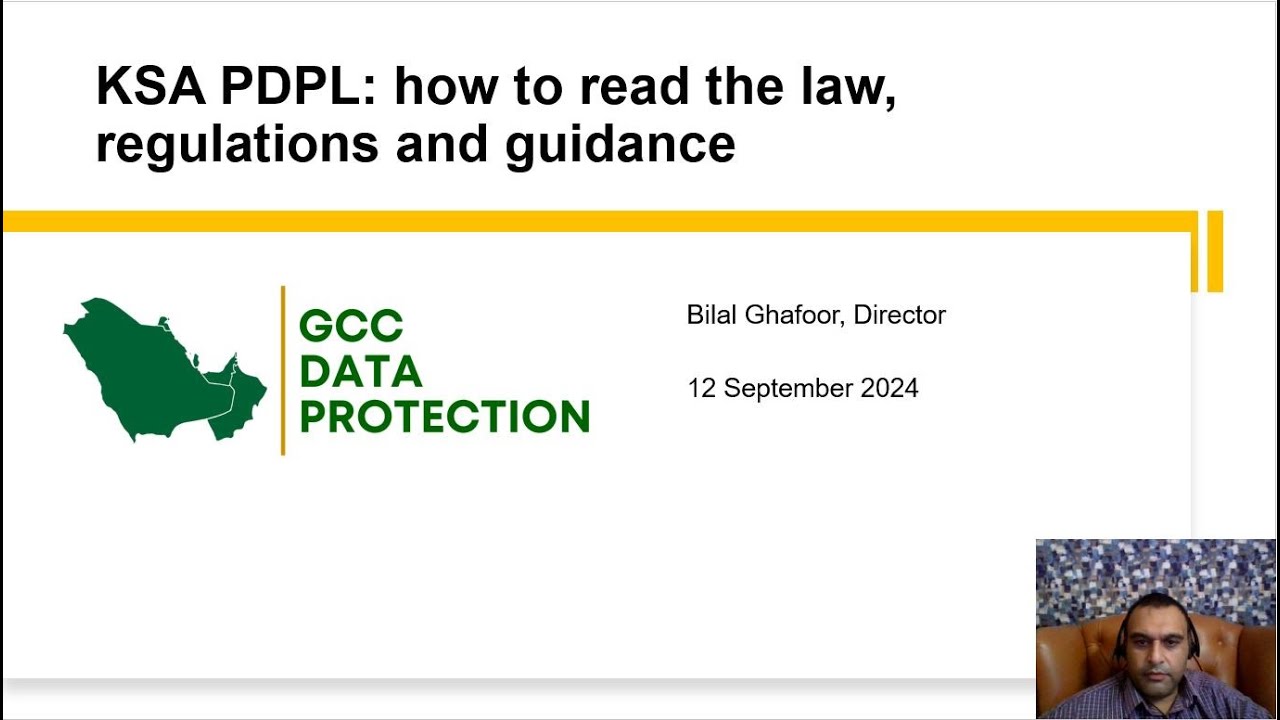 KSA PDPL: how to read the law, regulations and guidance

GCC
DATA
PROTECTION

Bilal Ghafoor, Director

12 September 2024